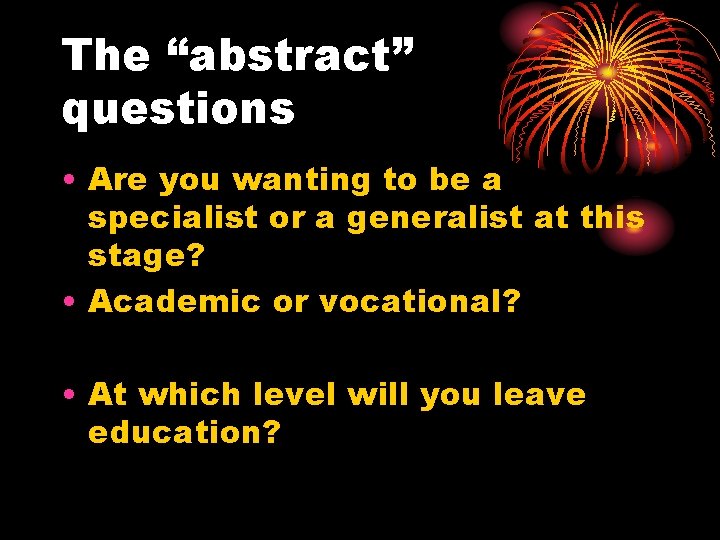 The “abstract” questions

• Are you wanting to be a specialist or a generalist at this stage?
• Academic or vocational?

• At which level will you leave education?